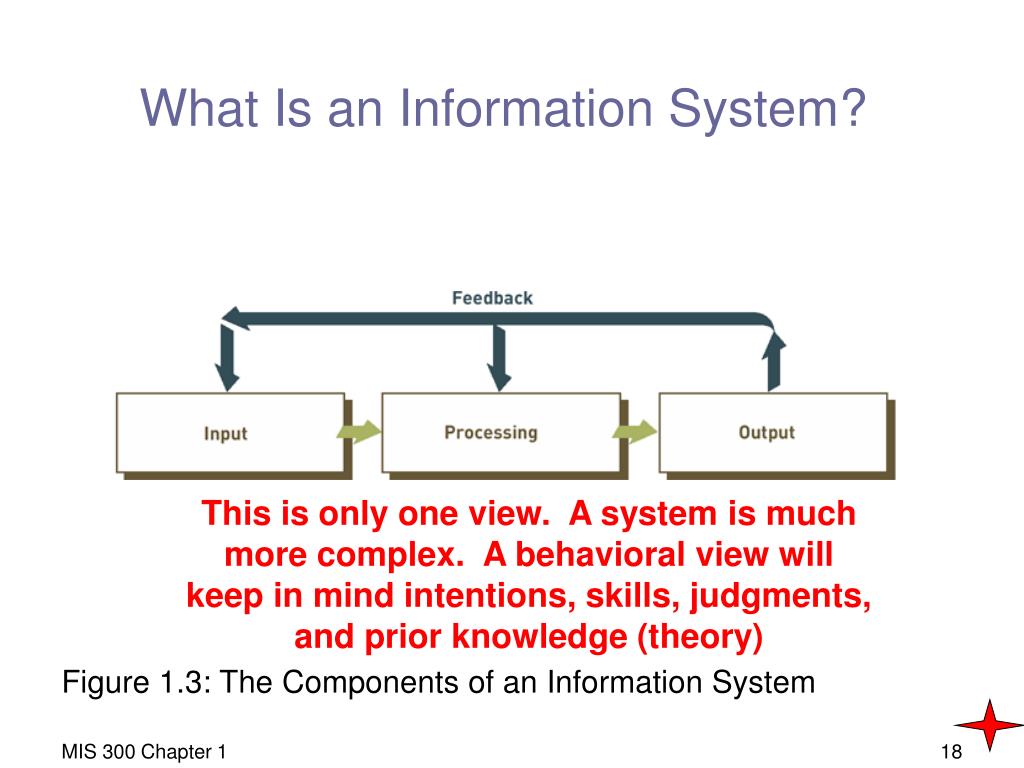 What Is an Information System?

Feedback

Input

Processing

Output

This is only one view. A system is much more complex. A behavioral view will keep in mind intentions, skills, judgments, and prior knowledge (theory)

Figure 1.3: The Components of an Information System

MIS 300 Chapter 1

18